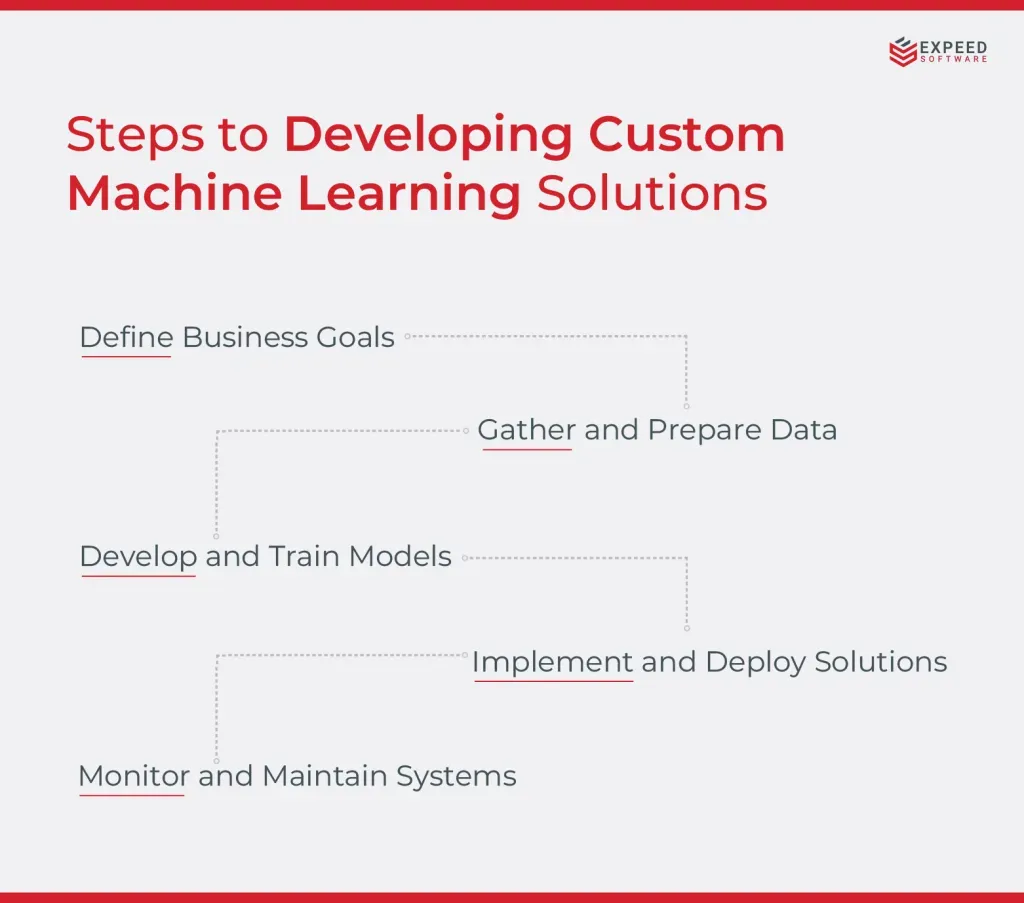 EXPEED
SOFTWARE

Steps to Developing Custom Machine Learning Solutions

Define Business Goals

Gather and Prepare Data

Develop and Train Models

Implement and Deploy Solutions

Monitor and Maintain Systems